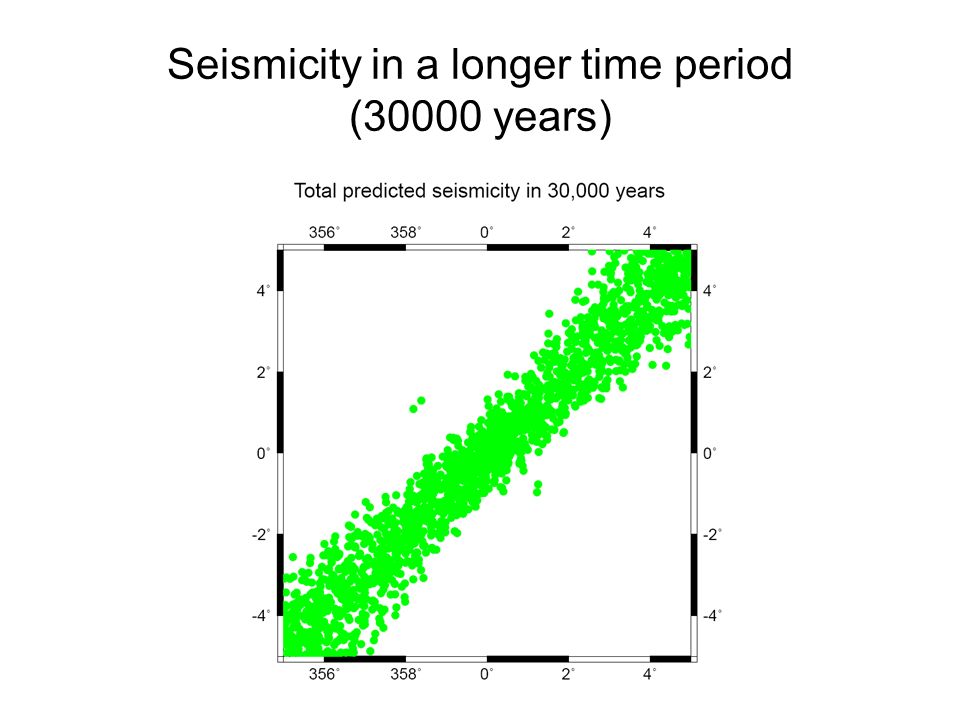 Seismicity in a longer time period (30000 years)

Total predicted seismicity in 30,000 years

356° 358° 0° 2° 4°

4° 2° 0° -2° -4°

4° 2° 0° -2° -4°

356° 358° 0° 2° 4°